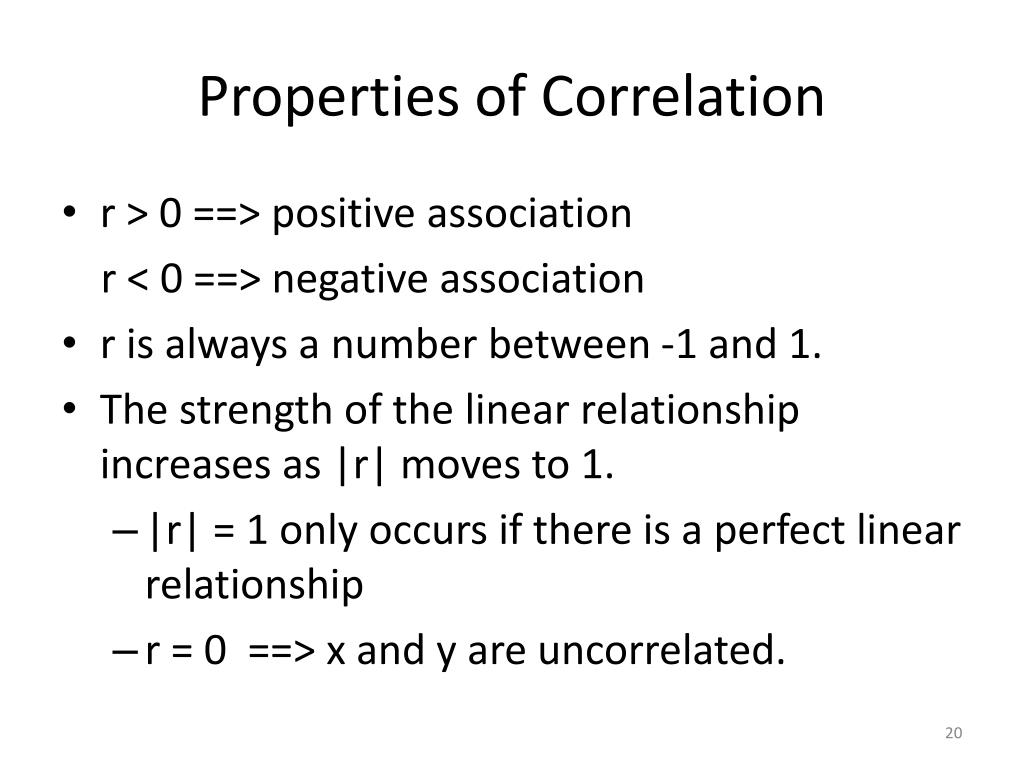 Properties of Correlation

• r > 0 ==> positive association
r < 0 ==> negative association

• r is always a number between -1 and 1.

• The strength of the linear relationship increases as |r| moves to 1.

– |r| = 1 only occurs if there is a perfect linear relationship

– r = 0 ==> x and y are uncorrelated.

20